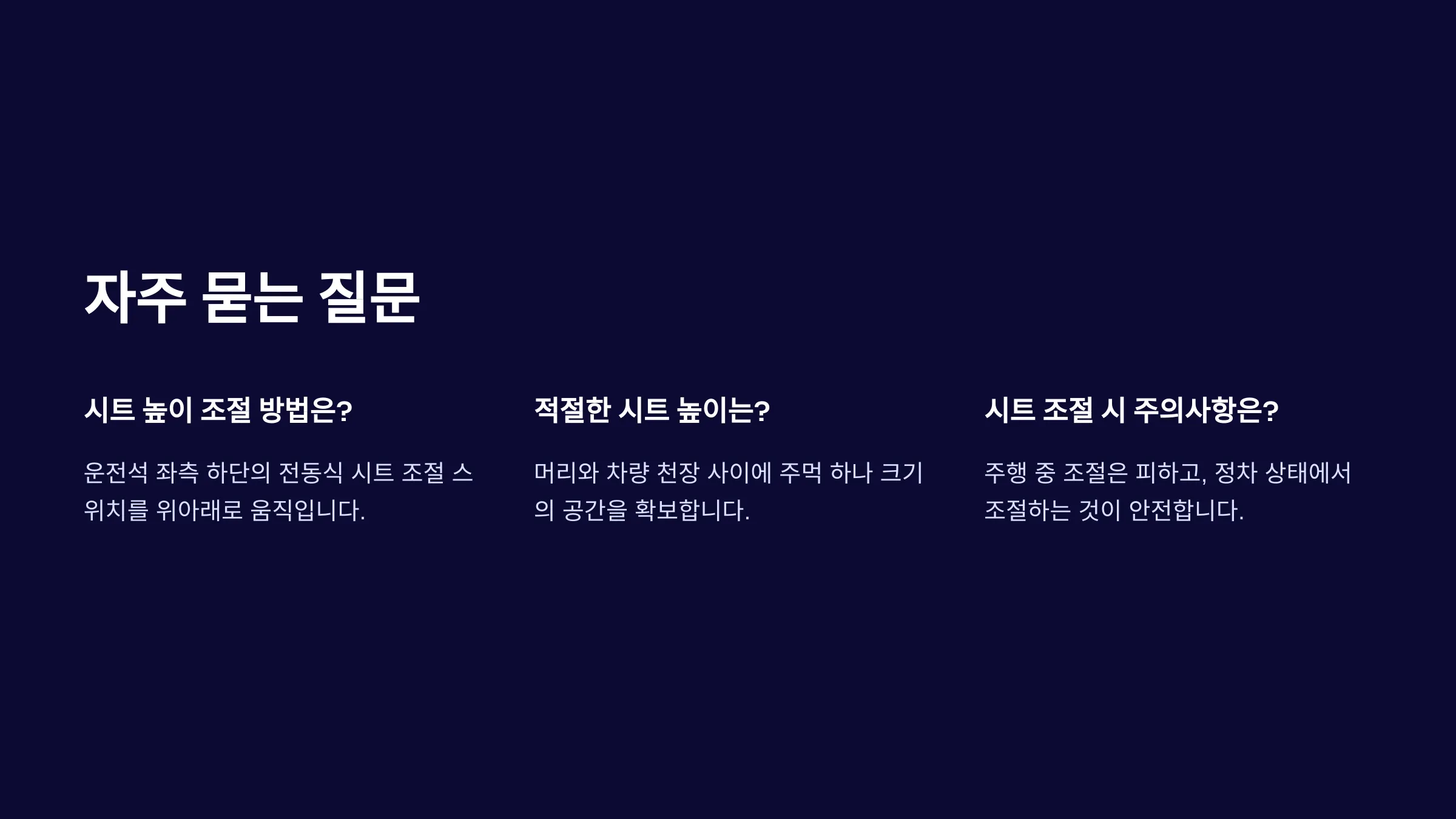 자주 묻는 질문

시트 높이 조절 방법은?

운전석 좌측 하단의 전동식 시트 조절 스위치를 위아래로 움직입니다.

적절한 시트 높이는?

머리와 차량 천장 사이에 주먹 하나 크기의 공간을 확보합니다.

시트 조절 시 주의사항은?

주행 중 조절은 피하고, 정차 상태에서 조절하는 것이 안전합니다.